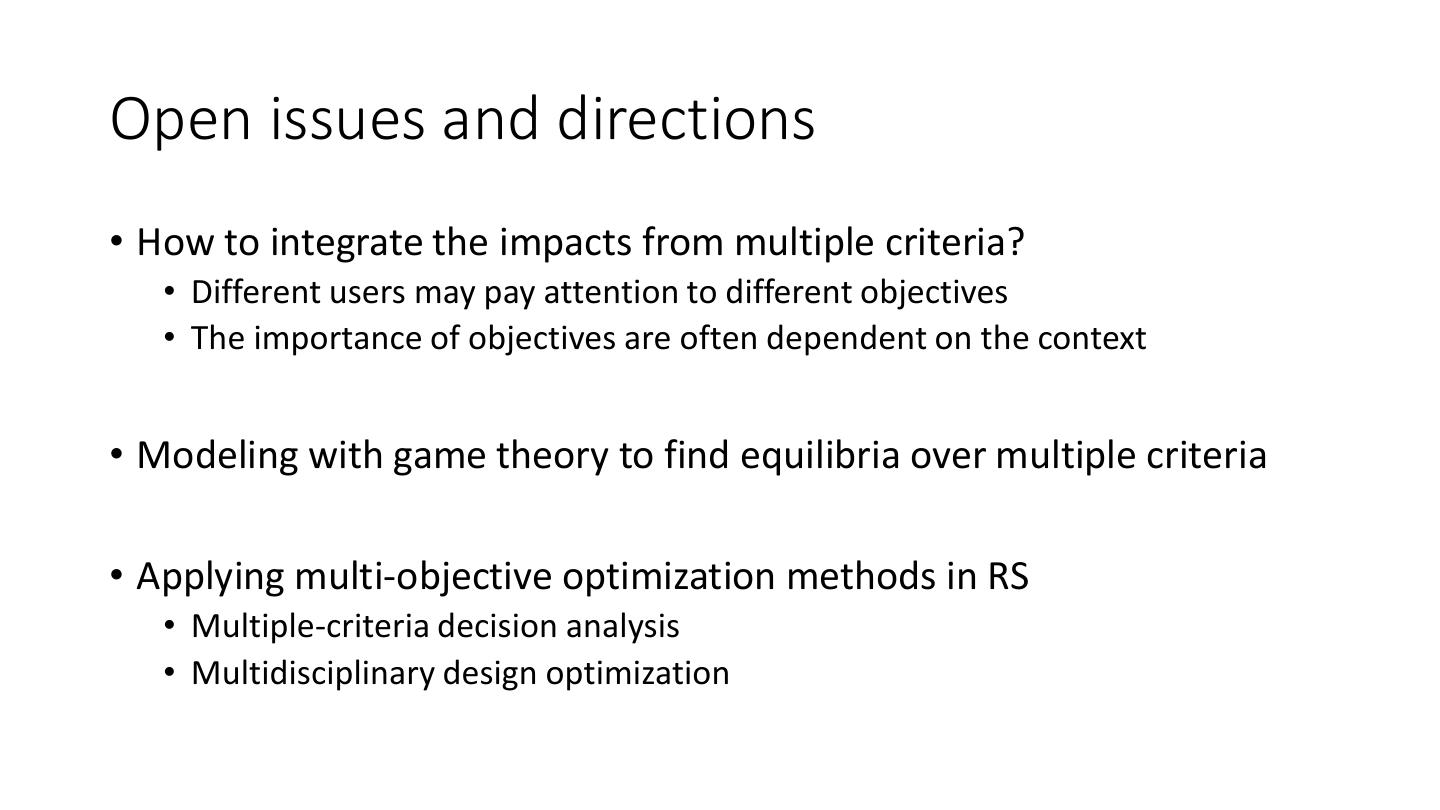 Open issues and directions

• How to integrate the impacts from multiple criteria?
  • Different users may pay attention to different objectives
  • The importance of objectives are often dependent on the context

• Modeling with game theory to find equilibria over multiple criteria

• Applying multi-objective optimization methods in RS
  • Multiple-criteria decision analysis
  • Multidisciplinary design optimization